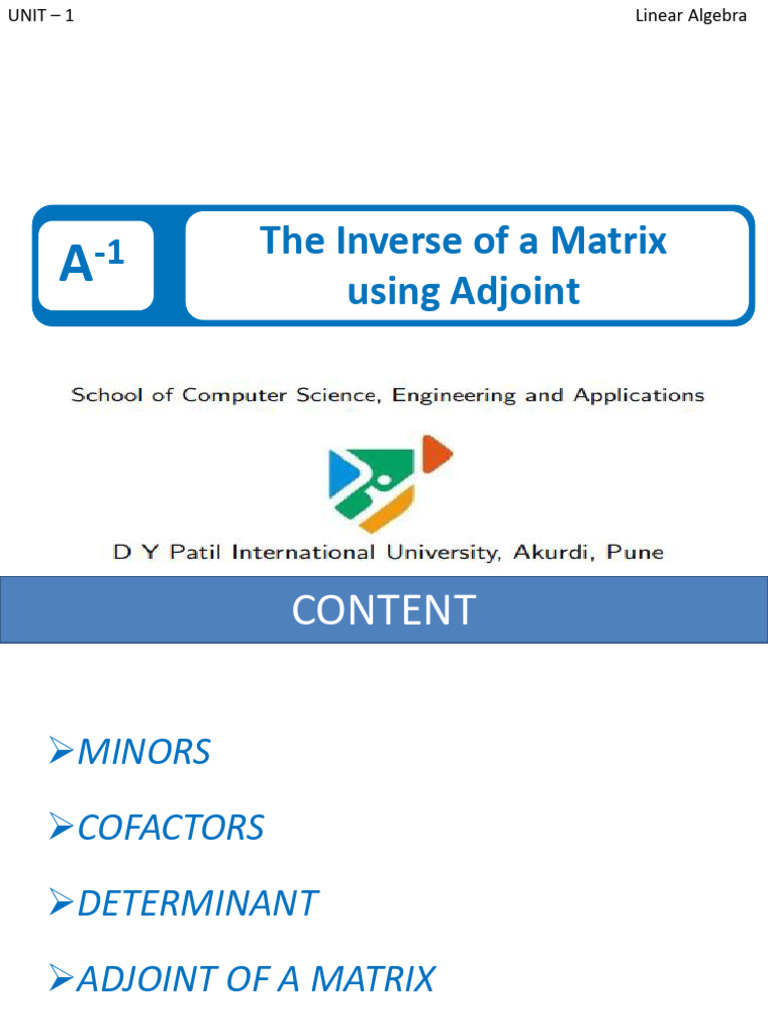 UNIT – 1

Linear Algebra

$A^{-1}$

The Inverse of a Matrix using Adjoint

School of Computer Science, Engineering and Applications

D Y Patil International University, Akurdi, Pune

CONTENT

➢MINORS

➢COFACTORS

➢DETERMINANT

➢ADJOINT OF A MATRIX